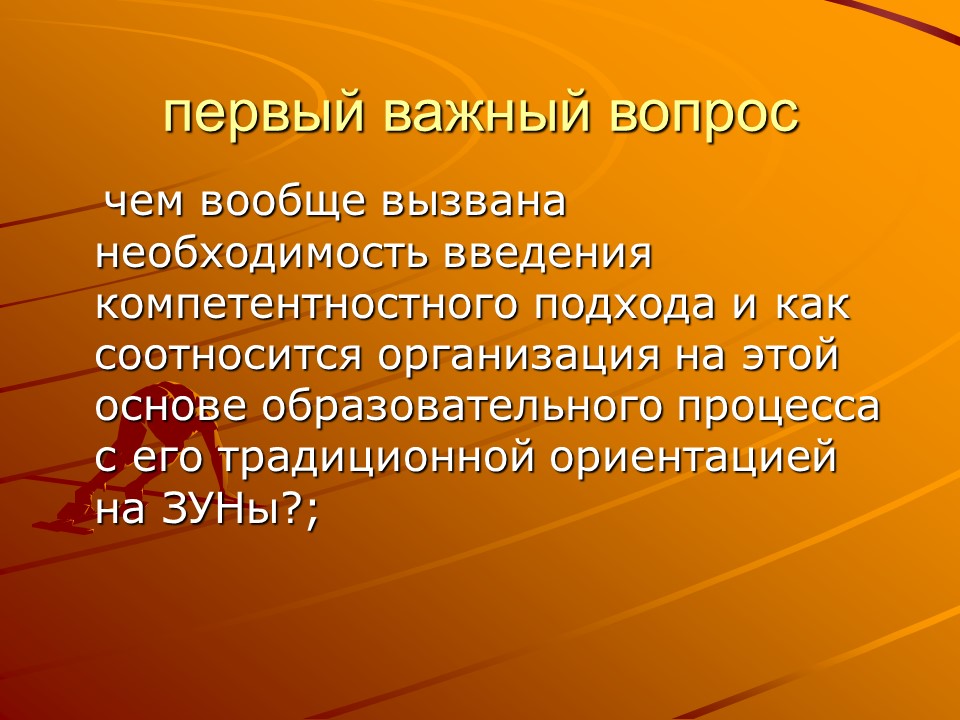 первый важный вопрос

чем вообще вызвана необходимость введения компетентностного подхода и как соотносится организация на этой основе образовательного процесса с его традиционной ориентацией на ЗУНы?;